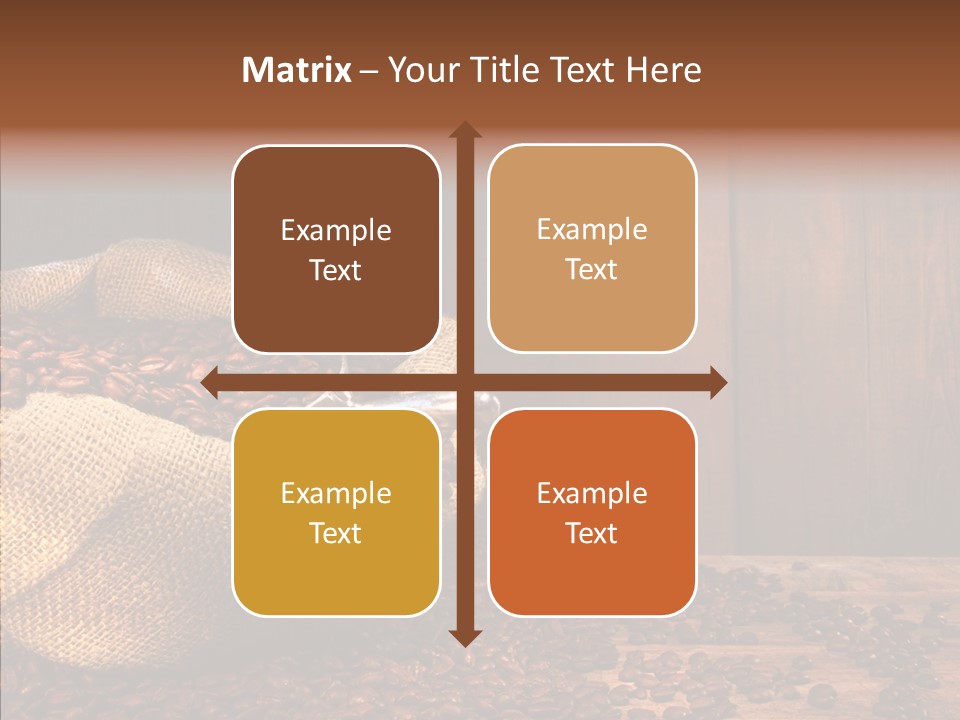 Matrix – Your Title Text Here

Example Text

Example Text

Example Text

Example Text